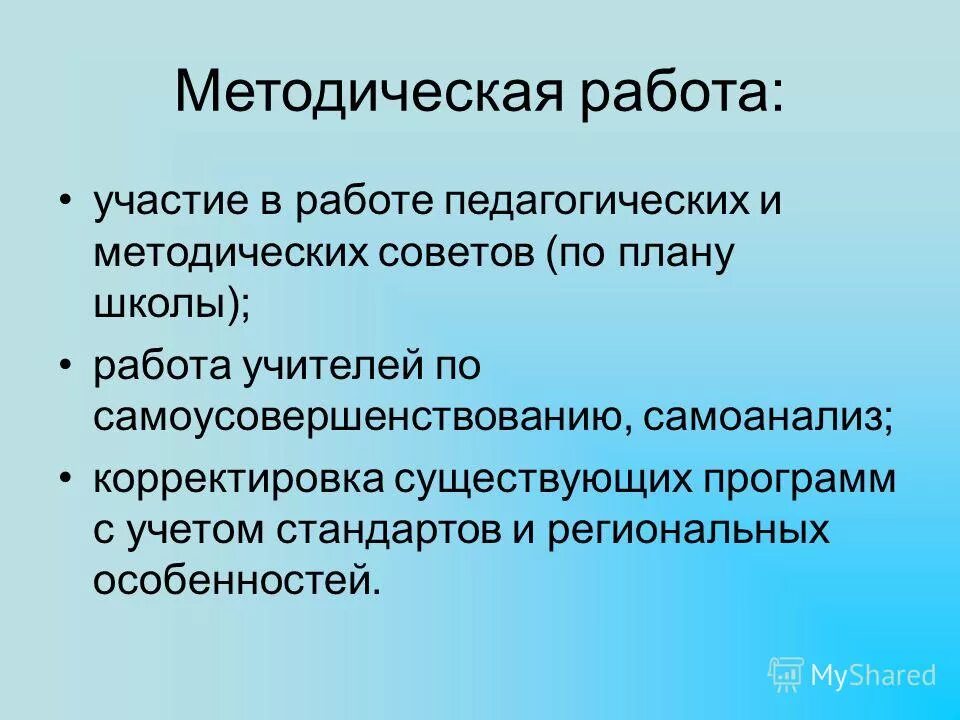 Методическая работа:

• участие в работе педагогических и методических советов (по плану школы);

• работа учителей по самоусовершенствованию, самоанализ;

• корректировка существующих программ с учетом стандартов и региональных особенностей.

MyShared